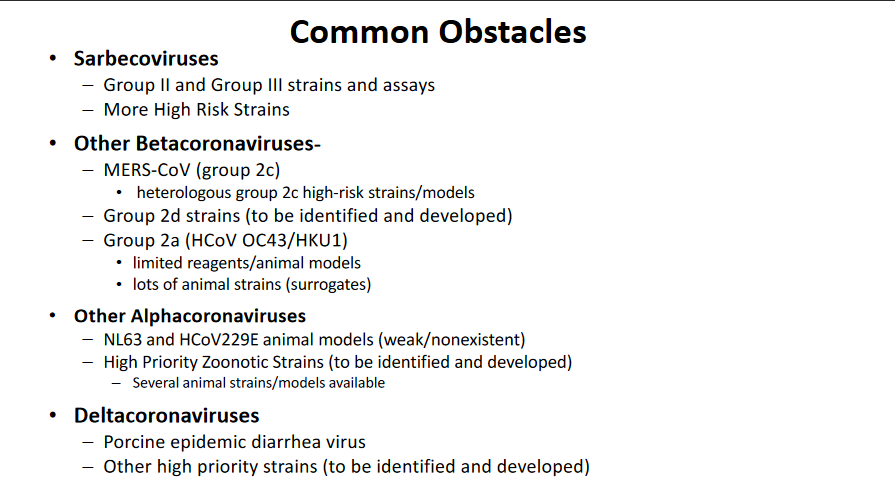 Common Obstacles

• Sarbecoviruses
– Group II and Group III strains and assays
– More High Risk Strains

• Other Betacoronaviruses-
– MERS-CoV (group 2c)
• heterologous group 2c high-risk strains/models
– Group 2d strains (to be identified and developed)
– Group 2a (HCoV OC43/HKU1)
• limited reagents/animal models
• lots of animal strains (surrogates)

• Other Alphacoronaviruses
– NL63 and HCoV229E animal models (weak/nonexistent)
– High Priority Zoonotic Strains (to be identified and developed)
– Several animal strains/models available

• Deltacoronaviruses
– Porcine epidemic diarrhea virus
– Other high priority strains (to be identified and developed)